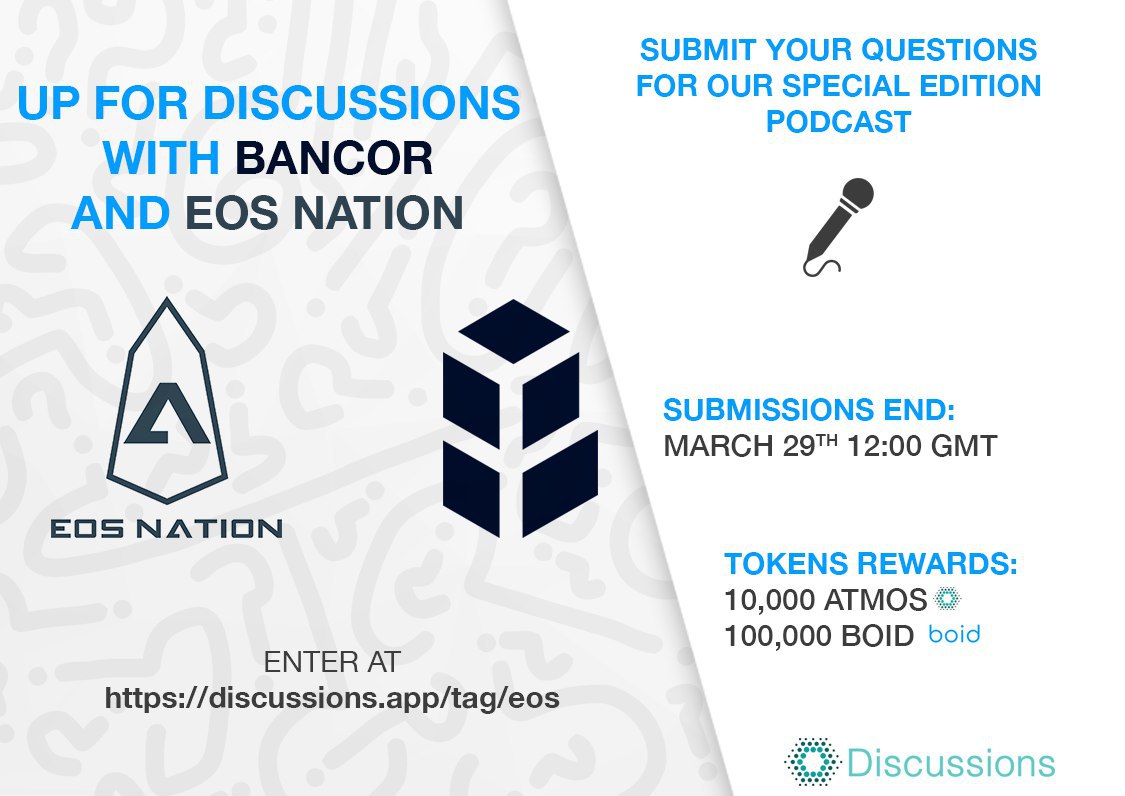 UP FOR DISCUSSIONS WITH BANCOR AND EOS NATION

EOS NATION

ENTER AT
https://discussions.app/tag/eos

SUBMIT YOUR QUESTIONS FOR OUR SPECIAL EDITION PODCAST

SUBMISSIONS END:
MARCH 29$^{TH}$ 12:00 GMT

TOKENS REWARDS:
10,000 ATMOS
100,000 BOID boid

Discussions